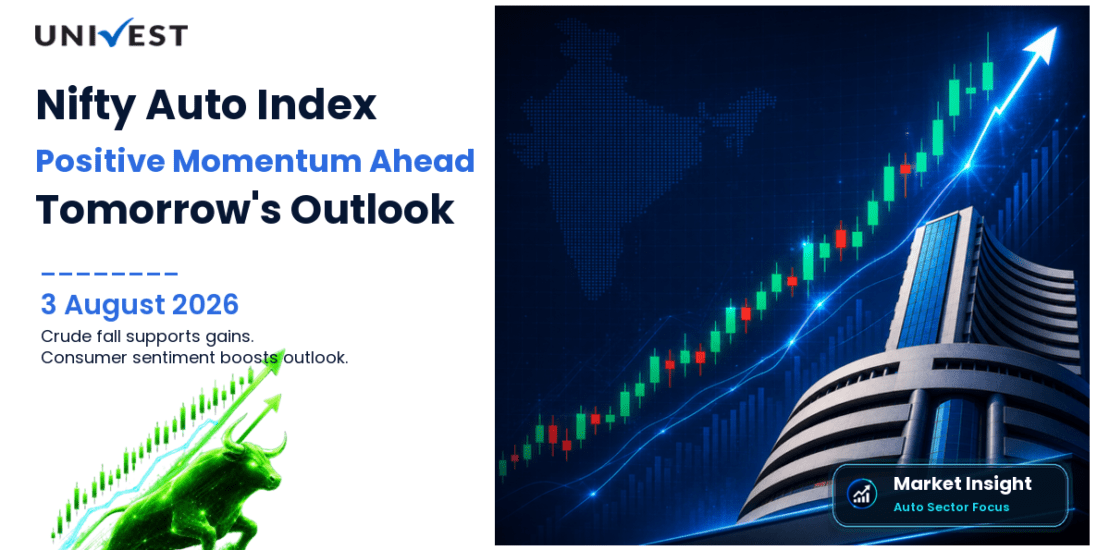 UNIVEST

Nifty Auto Index
Positive Momentum Ahead
Tomorrow's Outlook

3 August 2026
Crude fall supports gains.
Consumer sentiment boosts outlook.

Market Insight
Auto Sector Focus